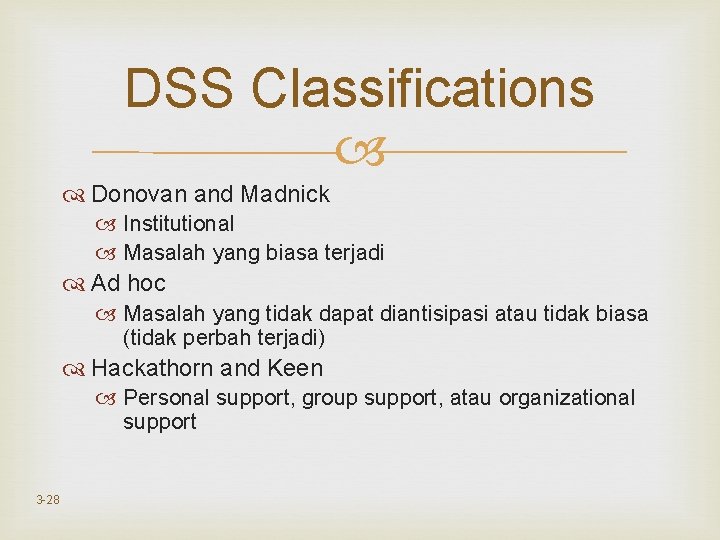 DSS Classifications

Donovan and Madnick

Institutional

Masalah yang biasa terjadi

Ad hoc

Masalah yang tidak dapat diantisipasi atau tidak biasa (tidak perbah terjadi)

Hackathorn and Keen

Personal support, group support, atau organizational support

3-28